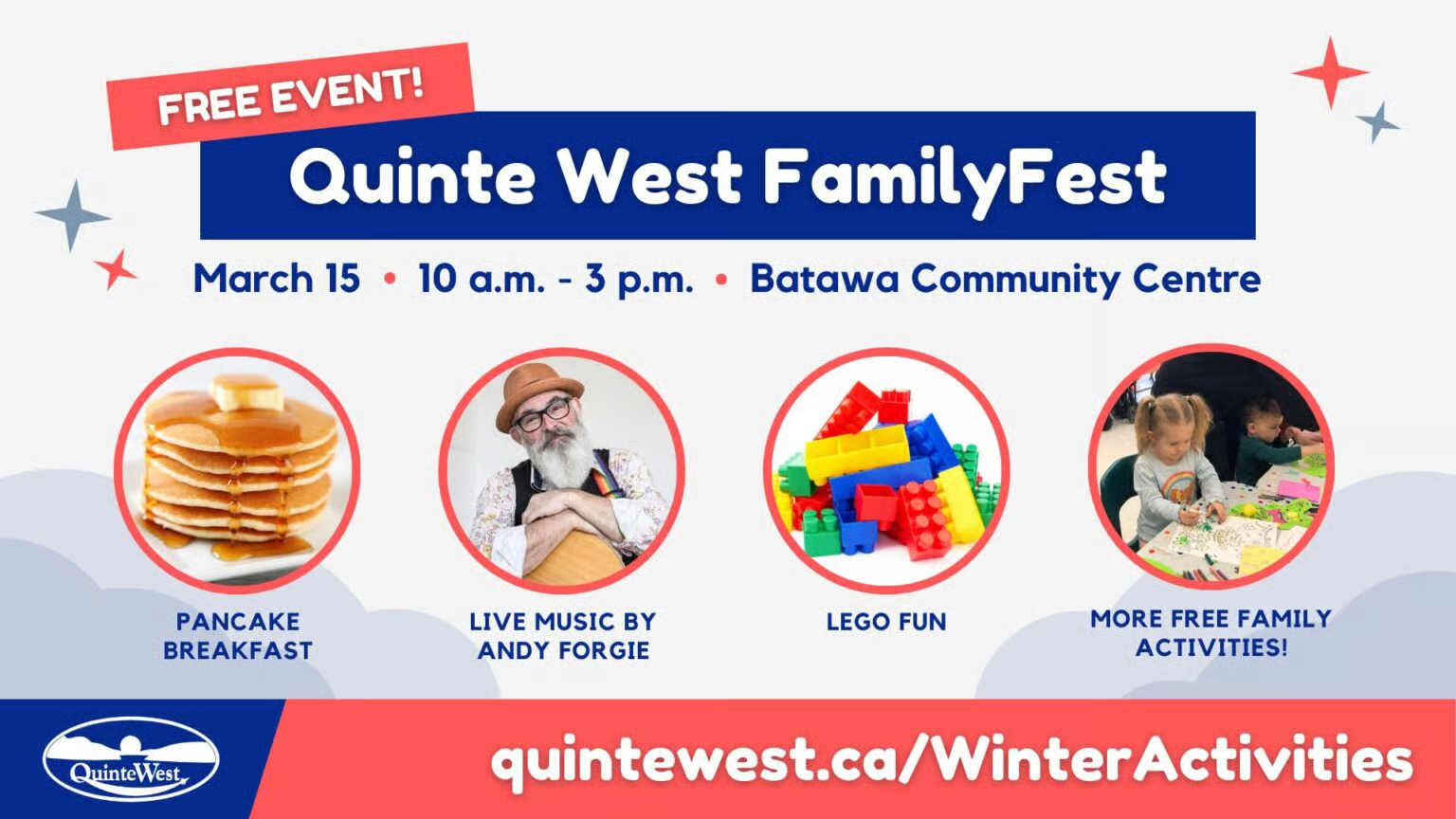 FREE EVENT!

Quinte West FamilyFest

March 15 • 10 a.m. - 3 p.m. • Batawa Community Centre

PANCAKE BREAKFAST

LIVE MUSIC BY ANDY FORGIE

LEGO FUN

MORE FREE FAMILY ACTIVITIES!

QuinteWest

quintewest.ca/WinterActivities